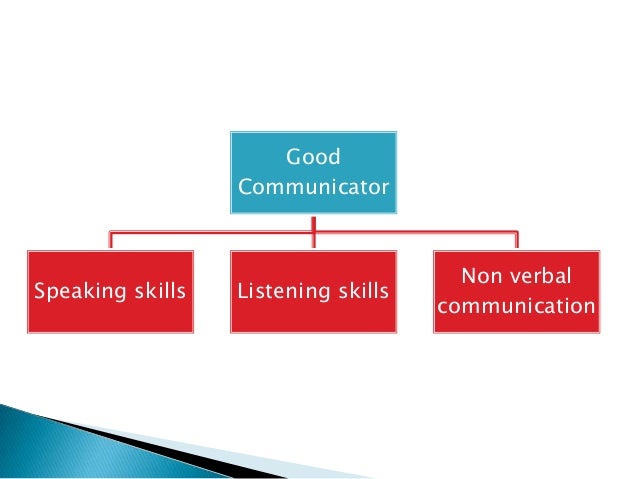 Good Communicator

Speaking skills

Listening skills

Non verbal communication